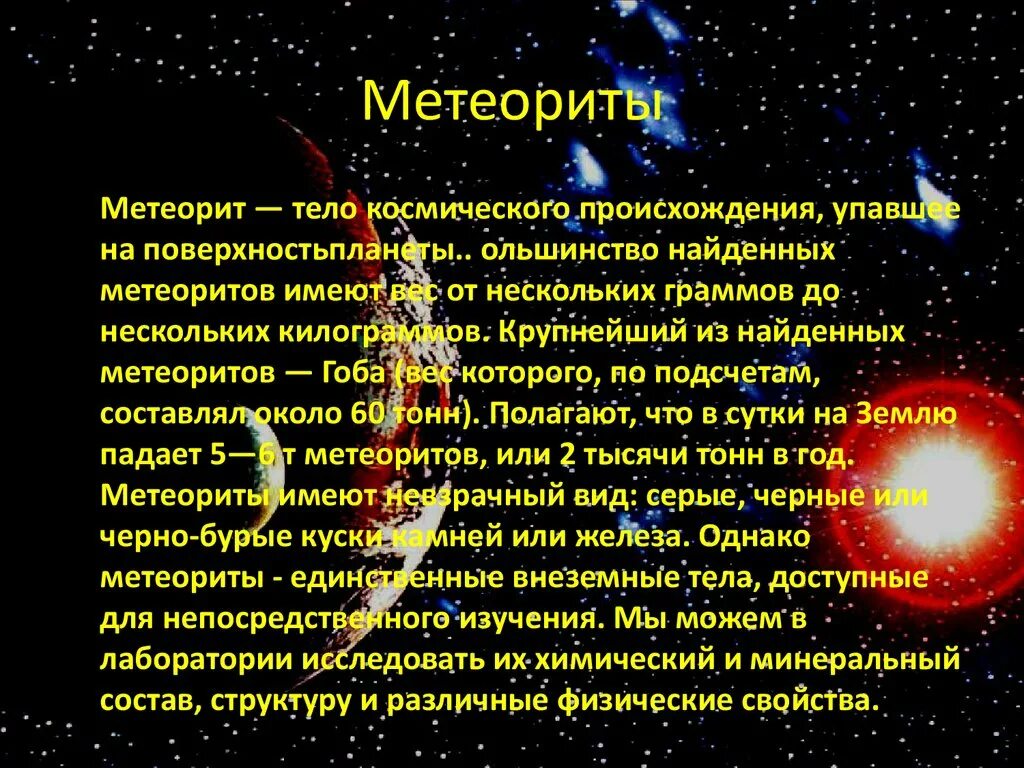 Метеориты

Метеорит — тело космического происхождения, упавшее на поверхностьпланеты.. ольшинство найденных метеоритов имеют вес от нескольких граммов до нескольких килограммов. Крупнейший из найденных метеоритов — Гоба (вес которого, по подсчетам, составлял около 60 тонн). Полагают, что в сутки на Землю падает 5—6 т метеоритов, или 2 тысячи тонн в год. Метеориты имеют невзрачный вид: серые, черные или черно-бурые куски камней или железа. Однако метеориты - единственные внеземные тела, доступные для непосредственного изучения. Мы можем в лаборатории исследовать их химический и минеральный состав, структуру и различные физические свойства.